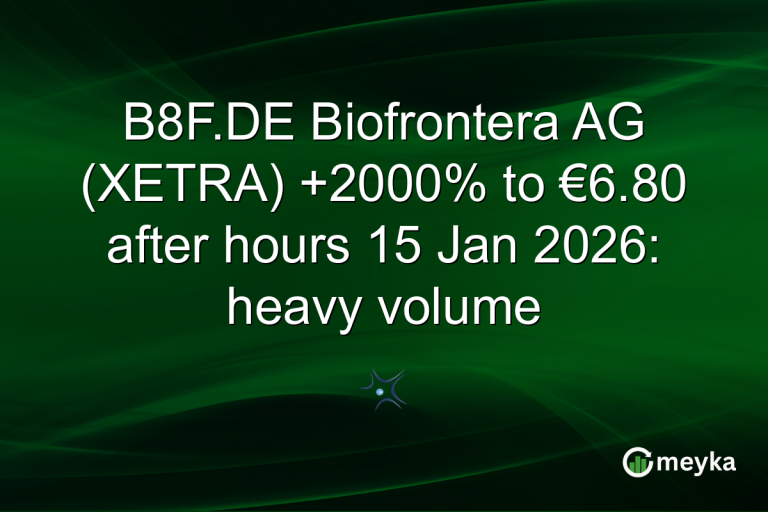 B8F.DE Biofrontera AG (XETRA) +2000% to €6.80 after hours 15 Jan 2026: heavy volume

meyka